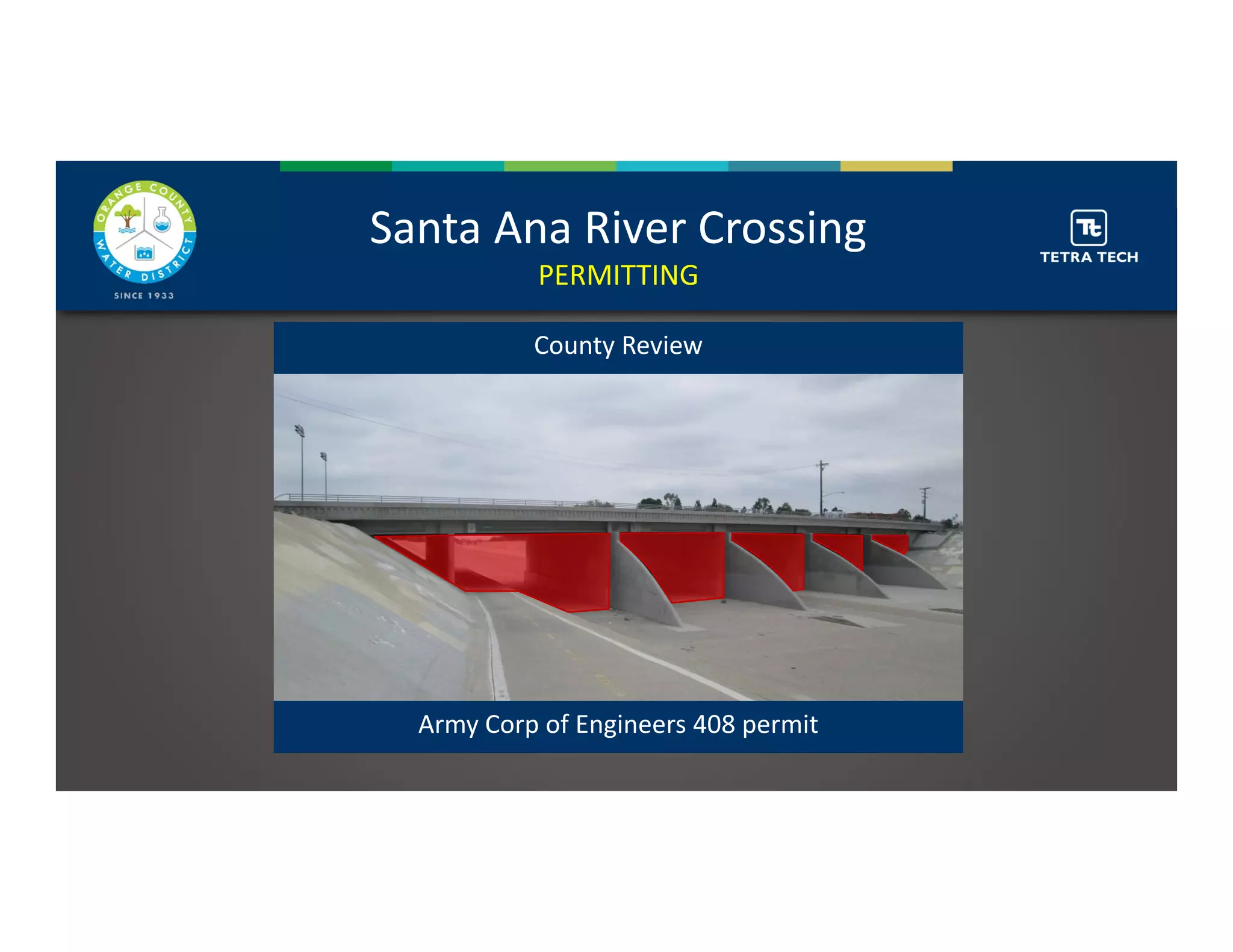 ORANGE COUNTY WATER DISTRICT
SINCE 1933

Santa Ana River Crossing
PERMITTING

Tt
TETRA TECH

County Review

Army Corp of Engineers 408 permit